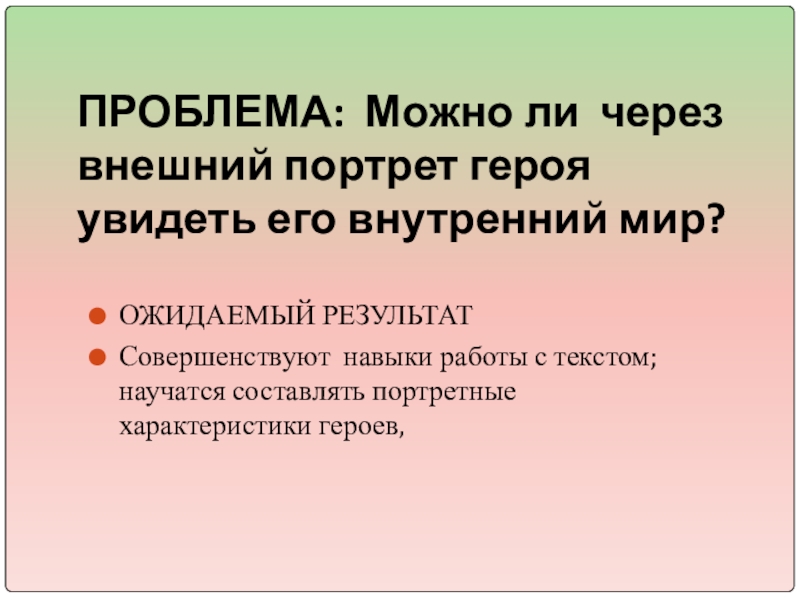 ПРОБЛЕМА: Можно ли через внешний портрет героя увидеть его внутренний мир?

ОЖИДАЕМЫЙ РЕЗУЛЬТАТ

Совершенствуют навыки работы с текстом; научатся составлять портретные характеристики героев,